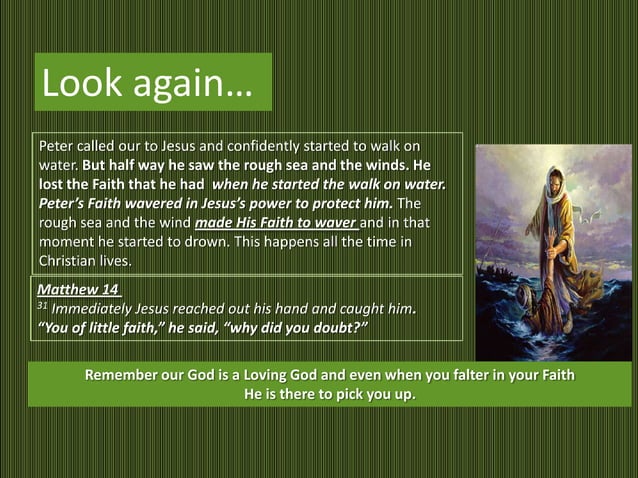 Look again…

Peter called our to Jesus and confidently started to walk on water. But half way he saw the rough sea and the winds. He lost the Faith that he had when he started the walk on water. Peter's Faith wavered in Jesus's power to protect him. The rough sea and the wind made His Faith to waver and in that moment he started to drown. This happens all the time in Christian lives.

Matthew 14
$^{31}$ Immediately Jesus reached out his hand and caught him. "You of little faith," he said, "why did you doubt?"

Remember our God is a Loving God and even when you falter in your Faith He is there to pick you up.